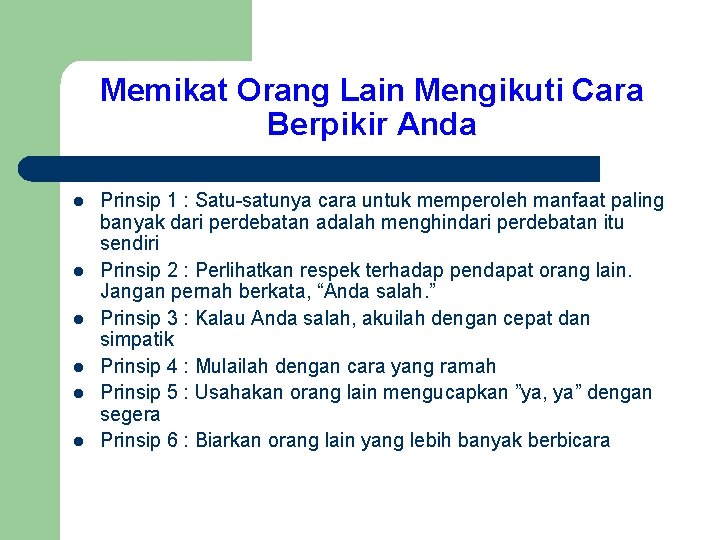 Memikat Orang Lain Mengikuti Cara Berpikir Anda

- Prinsip 1 : Satu-satunya cara untuk memperoleh manfaat paling banyak dari perdebatan adalah menghindari perdebatan itu sendiri
- Prinsip 2 : Perlihatkan respek terhadap pendapat orang lain. Jangan pernah berkata, “Anda salah.”
- Prinsip 3 : Kalau Anda salah, akuilah dengan cepat dan simpatik
- Prinsip 4 : Mulailah dengan cara yang ramah
- Prinsip 5 : Usahakan orang lain mengucapkan ”ya, ya” dengan segera
- Prinsip 6 : Biarkan orang lain yang lebih banyak berbicara